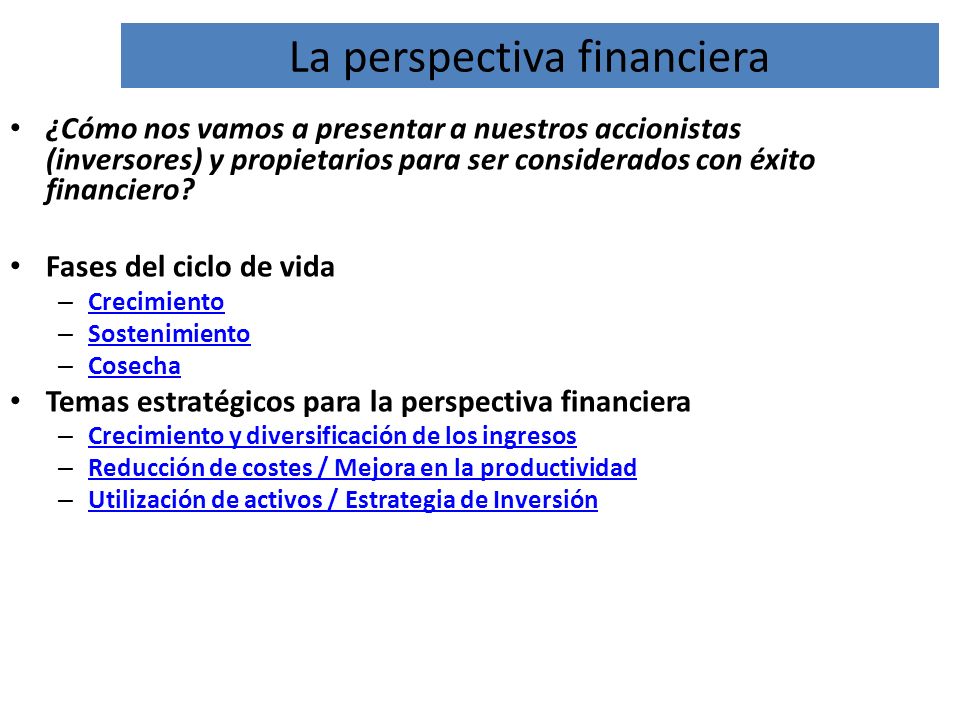 La perspectiva financiera

• ¿Cómo nos vamos a presentar a nuestros accionistas (inversores) y propietarios para ser considerados con éxito financiero?

• Fases del ciclo de vida
– Crecimiento
– Sostenimiento
– Cosecha

• Temas estratégicos para la perspectiva financiera
– Crecimiento y diversificación de los ingresos
– Reducción de costes / Mejora en la productividad
– Utilización de activos / Estrategia de Inversión